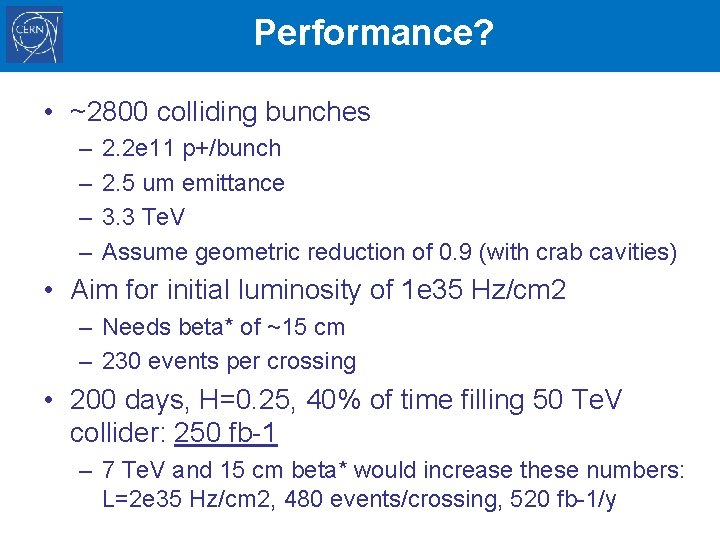 CERN

Performance?

• ~2800 colliding bunches
– 2.2e11 p+/bunch
– 2.5 um emittance
– 3.3 TeV
– Assume geometric reduction of 0.9 (with crab cavities)

• Aim for initial luminosity of 1e35 Hz/cm2
– Needs beta* of ~15 cm
– 230 events per crossing

• 200 days, H=0.25, 40% of time filling 50 TeV collider: 250 fb-1
– 7 TeV and 15 cm beta* would increase these numbers: L=2e35 Hz/cm2, 480 events/crossing, 520 fb-1/y